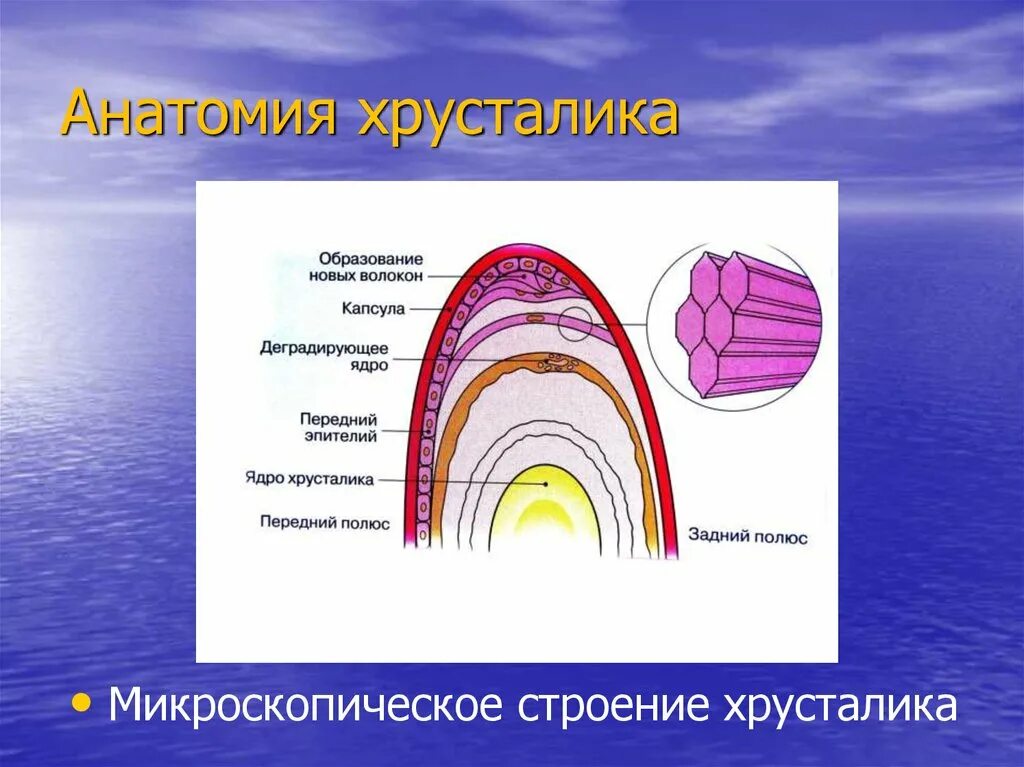 Анатомия хрусталика

Образование новых волокон

Капсула

Деградирующее ядро

Передний эпителий

Ядро хрусталика

Передний полюс

Задний полюс

• Микроскопическое строение хрусталика